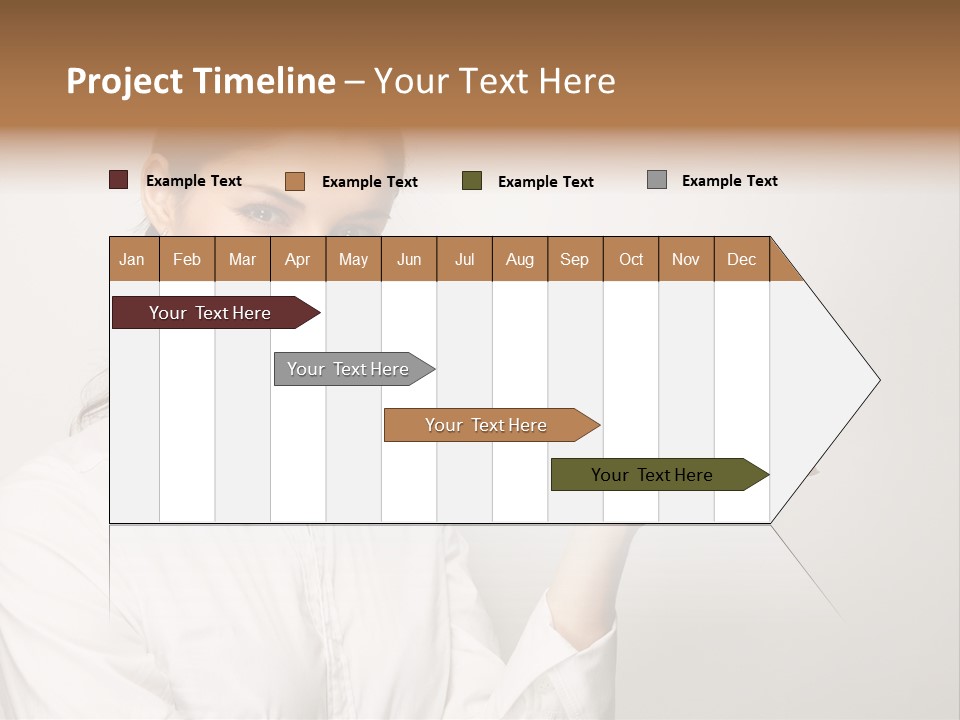 Project Timeline – Your Text Here

Example Text
Example Text
Example Text
Example Text

| Jan | Feb | Mar | Apr | May | Jun | Jul | Aug | Sep | Oct | Nov | Dec |
|---|---|---|---|---|---|---|---|---|---|---|---|

Your Text Here
Your Text Here
Your Text Here
Your Text Here